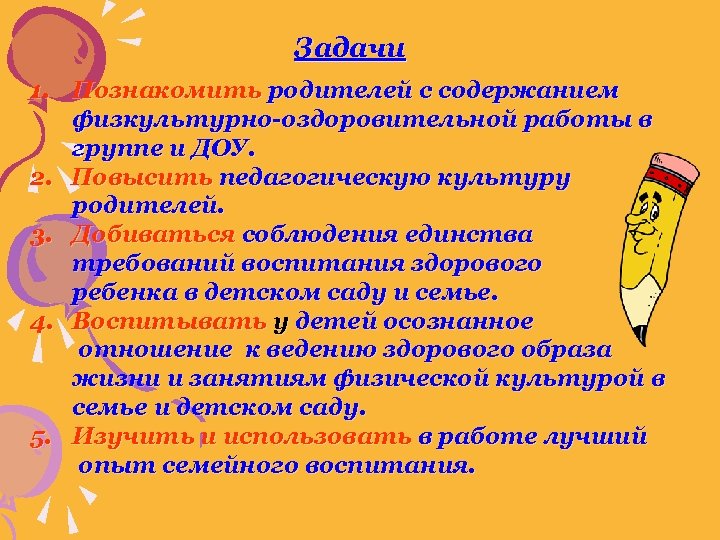 Задачи

1. Познакомить родителей с содержанием физкультурно-оздоровительной работы в группе и ДОУ.
2. Повысить педагогическую культуру родителей.
3. Добиваться соблюдения единства требований воспитания здорового ребенка в детском саду и семье.
4. Воспитывать у детей осознанное отношение к ведению здорового образа жизни и занятиям физической культурой в семье и детском саду.
5. Изучить и использовать в работе лучший опыт семейного воспитания.